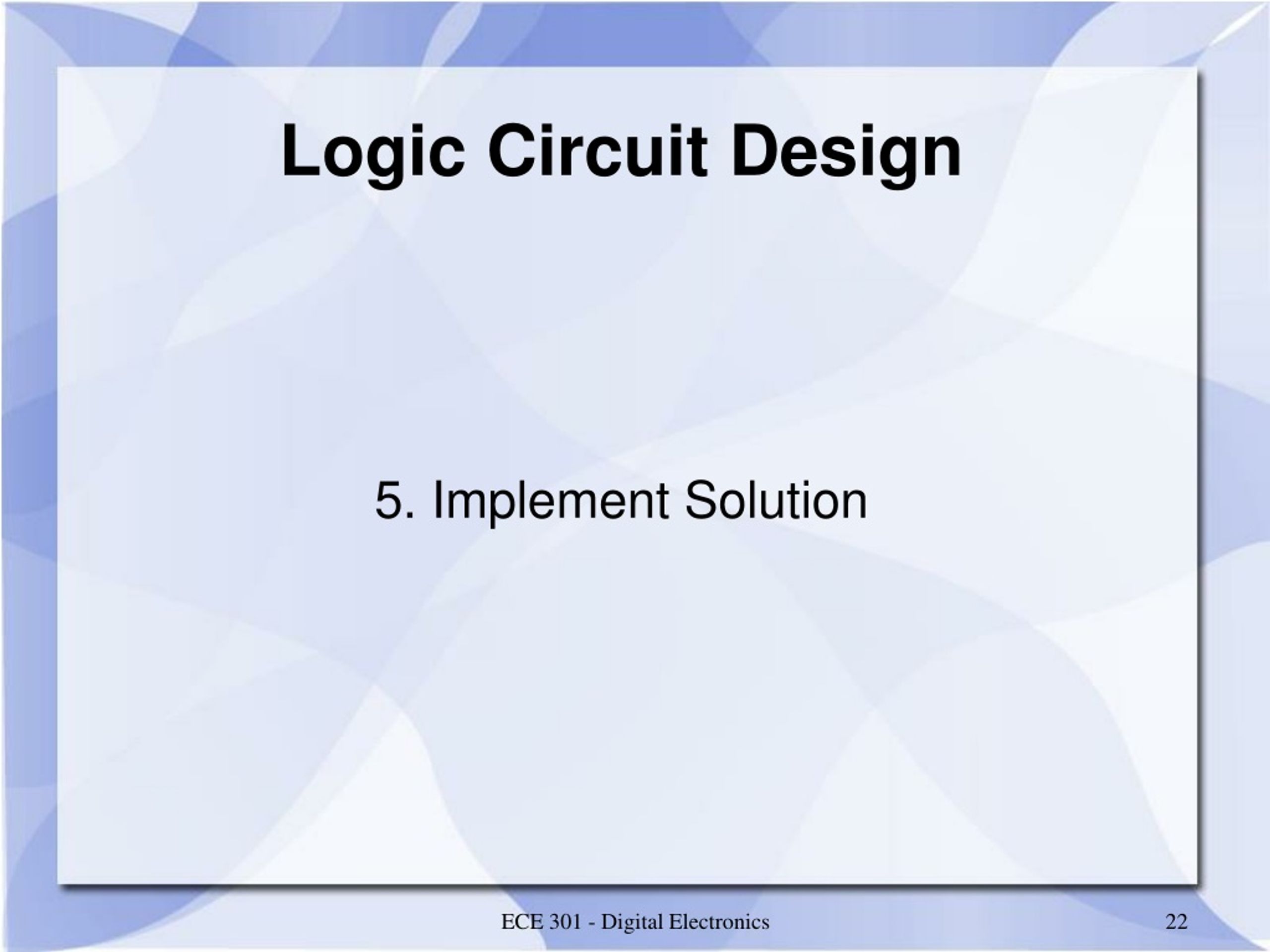 Logic Circuit Design

5. Implement Solution

ECE 301 - Digital Electronics

22